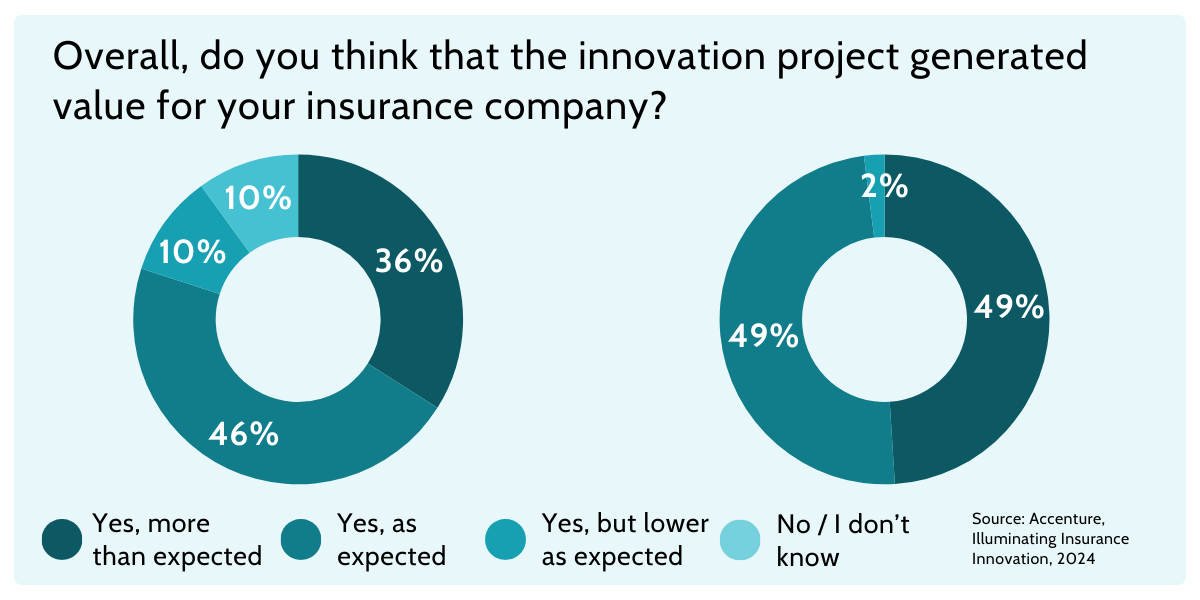 Overall, do you think that the innovation project generated value for your insurance company?

10%
10%
36%
46%

2%
49%
49%

Yes, more than expected
Yes, as expected
Yes, but lower as expected
No / I don't know

Source: Accenture, Illuminating Insurance Innovation, 2024